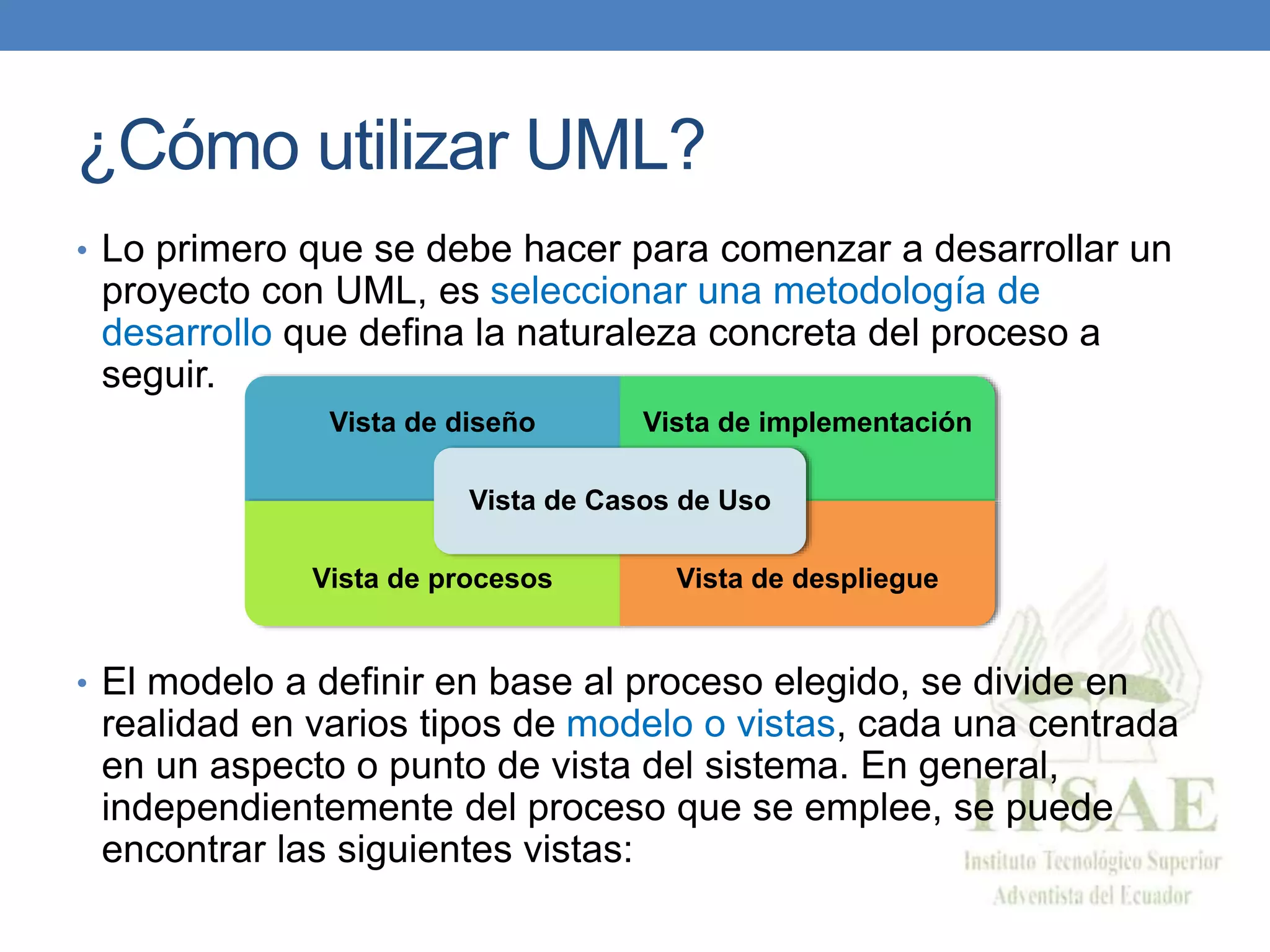 ¿Cómo utilizar UML?

• Lo primero que se debe hacer para comenzar a desarrollar un proyecto con UML, es seleccionar una metodología de desarrollo que defina la naturaleza concreta del proceso a seguir.

Vista de diseño
Vista de implementación
Vista de Casos de Uso
Vista de procesos
Vista de despliegue

• El modelo a definir en base al proceso elegido, se divide en realidad en varios tipos de modelo o vistas, cada una centrada en un aspecto o punto de vista del sistema. En general, independientemente del proceso que se emplee, se puede encontrar las siguientes vistas:

ITSAE
Instituto Tecnológico Superior Adventista del Ecuador